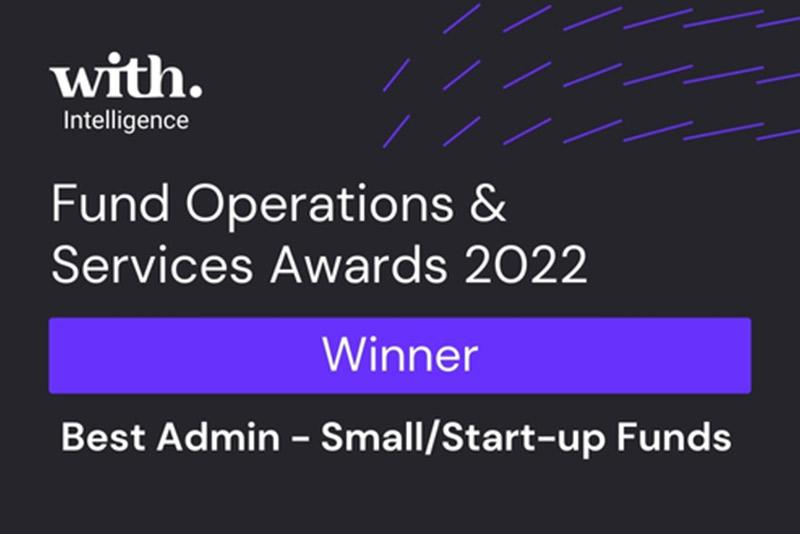 with.
Intelligence

Fund Operations & Services Awards 2022

Winner

Best Admin - Small/Start-up Funds